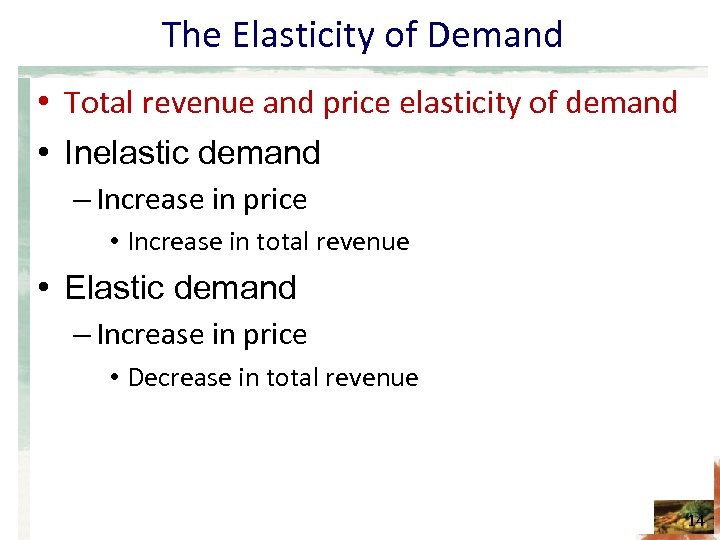 The Elasticity of Demand

• Total revenue and price elasticity of demand

• Inelastic demand

– Increase in price

• Increase in total revenue

• Elastic demand

– Increase in price

• Decrease in total revenue

14